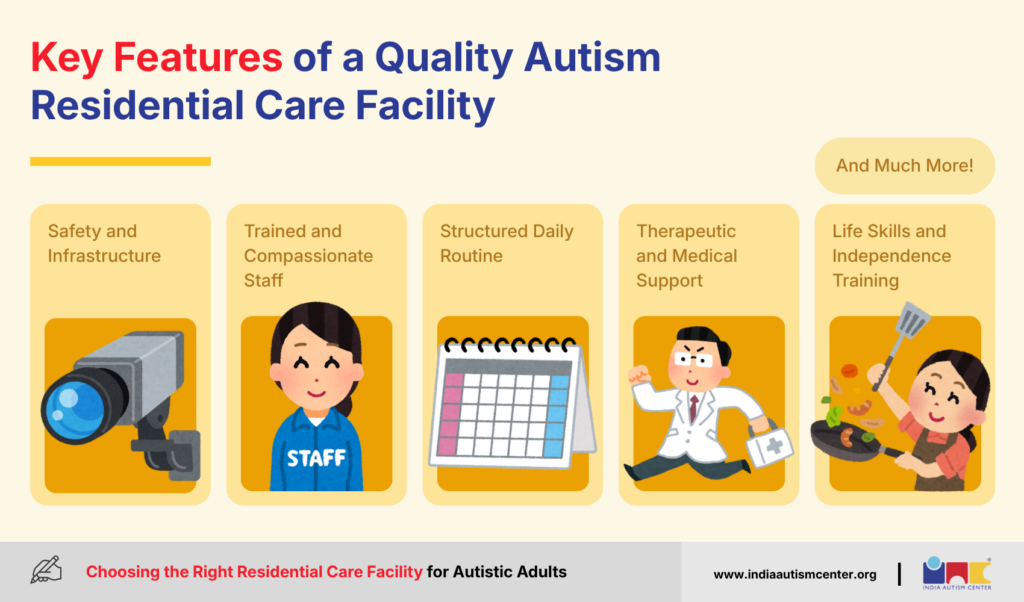 Key Features of a Quality Autism Residential Care Facility

And Much More!

Safety and Infrastructure

Trained and Compassionate Staff

STAFF

Structured Daily Routine

Therapeutic and Medical Support

Life Skills and Independence Training

Choosing the Right Residential Care Facility for Autistic Adults

www.indiaautismcenter.org

INDIA AUTISM CENTER